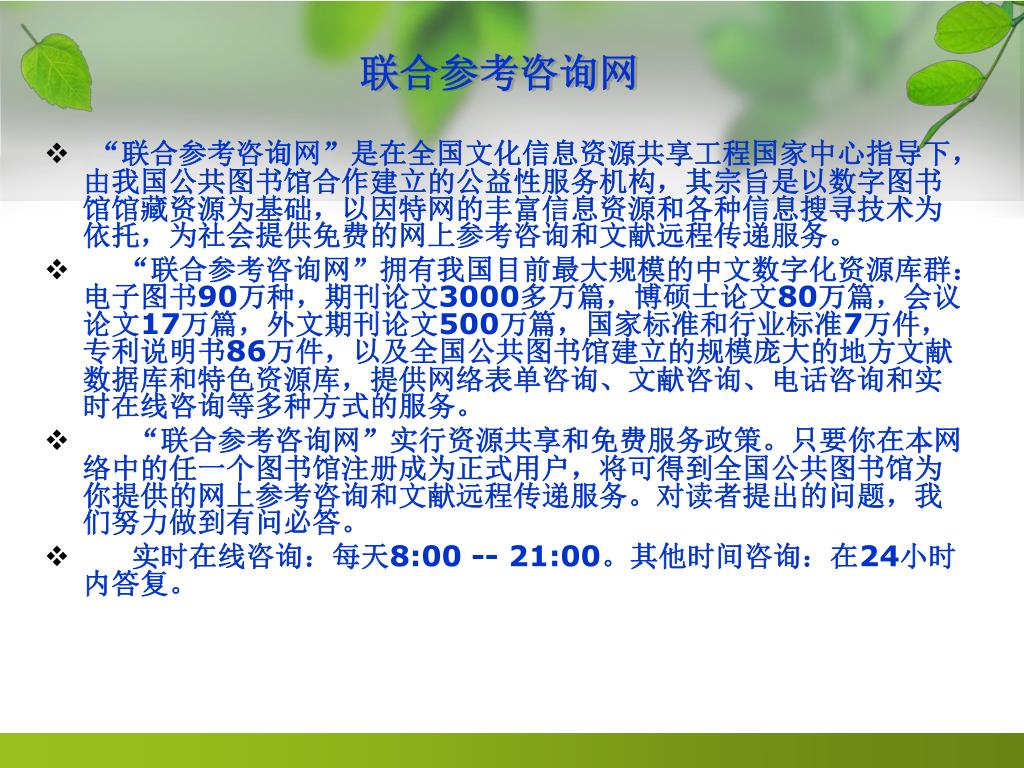 联合参考咨询网

❖ “联合参考咨询网”是在全国文化信息资源共享工程国家中心指导下，由我国公共图书馆合作建立的公益性服务机构，其宗旨是以数字图书馆馆藏资源为基础，以因特网的丰富信息资源和各种信息搜寻技术为依托，为社会提供免费的网上参考咨询和文献远程传递服务。

❖ “联合参考咨询网”拥有我国目前最大规模的中文数字化资源库群：电子图书90万种，期刊论文3000多万篇，博硕士论文80万篇，会议论文17万篇，外文期刊论文500万篇，国家标准和行业标准7万件，专利说明书86万件，以及全国公共图书馆建立的规模庞大的地方文献数据库和特色资源库，提供网络表单咨询、文献咨询、电话咨询和实时在线咨询等多种方式的服务。

❖ “联合参考咨询网”实行资源共享和免费服务政策。只要你在本网络中的任一个图书馆注册成为正式用户，将可得到全国公共图书馆为你提供的网上参考咨询和文献远程传递服务。对读者提出的问题，我们努力做到有问必答。

❖ 实时在线咨询：每天8:00 -- 21:00。其他时间咨询：在24小时内答复。